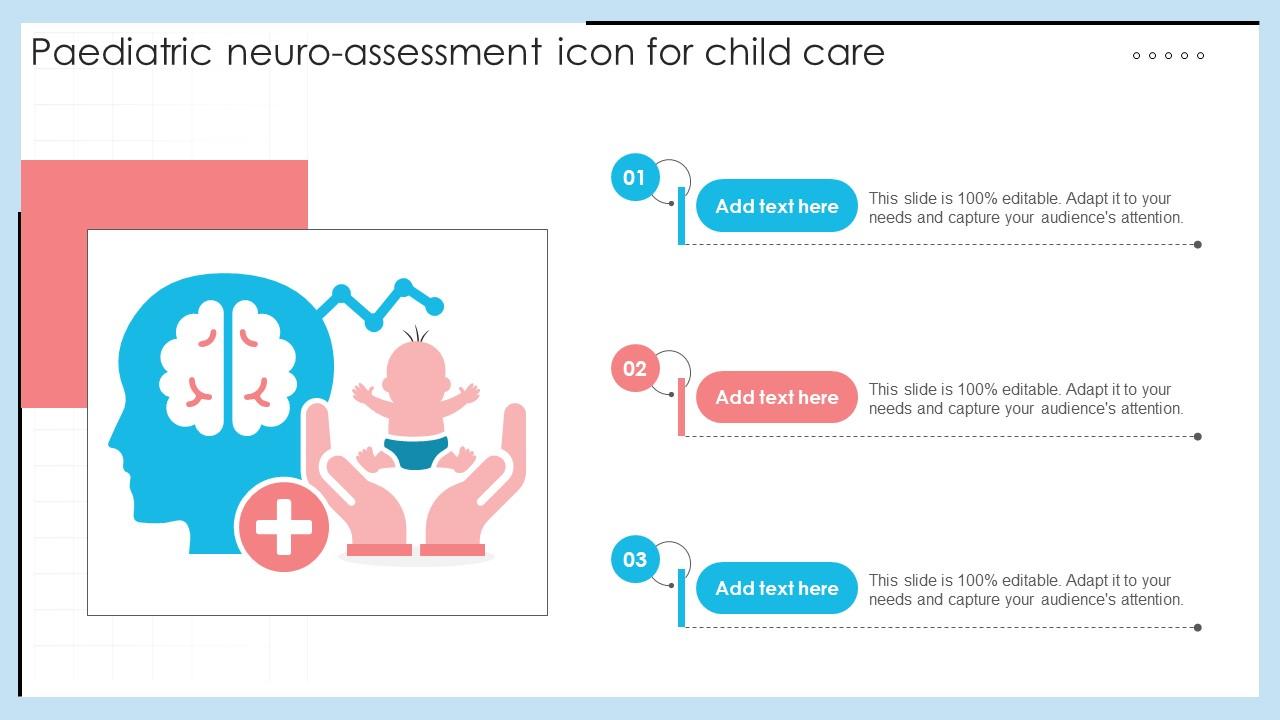 Paediatric neuro-assessment icon for child care

01

Add text here

This slide is 100% editable. Adapt it to your needs and capture your audience's attention.

02

Add text here

This slide is 100% editable. Adapt it to your needs and capture your audience's attention.

03

Add text here

This slide is 100% editable. Adapt it to your needs and capture your audience's attention.